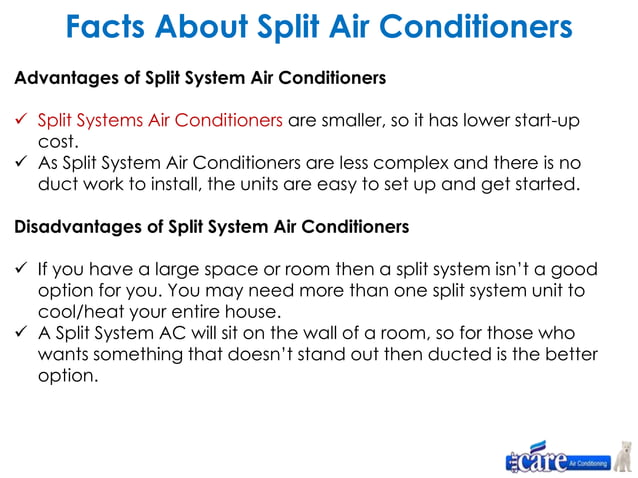 Facts About Split Air Conditioners

Advantages of Split System Air Conditioners

✓ Split Systems Air Conditioners are smaller, so it has lower start-up cost.
✓ As Split System Air Conditioners are less complex and there is no duct work to install, the units are easy to set up and get started.

Disadvantages of Split System Air Conditioners

✓ If you have a large space or room then a split system isn't a good option for you. You may need more than one split system unit to cool/heat your entire house.
✓ A Split System AC will sit on the wall of a room, so for those who wants something that doesn't stand out then ducted is the better option.

care Air Conditioning